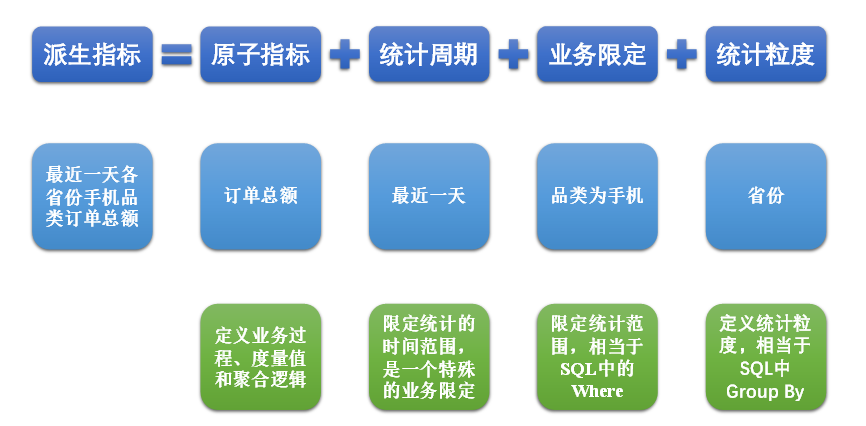 派生指标 = 原子指标 + 统计周期 + 业务限定 + 统计粒度

最近一天各省份手机品类订单总额

订单总额

最近一天

品类为手机

省份

定义业务过程、度量值和聚合逻辑

限定统计的时间范围，是一个特殊的业务限定

限定统计范围，相当于SQL中的Where

定义统计粒度，相当于SQL中Group By